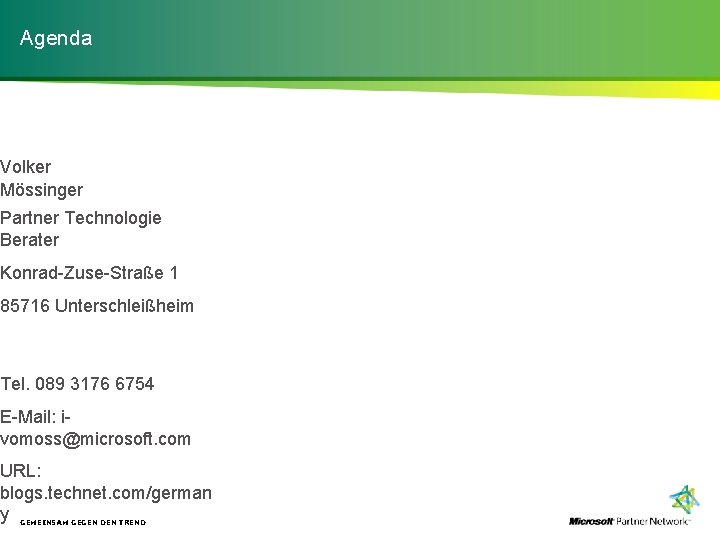 Agenda

Volker Mössinger

Partner Technologie Berater

Konrad-Zuse-Straße 1

85716 Unterschleißheim

Tel. 089 3176 6754

E-Mail: i-vomoss@microsoft.com

URL: blogs.technet.com/germany

GEMEINSAM GEGEN DEN TREND

Microsoft Partner Network